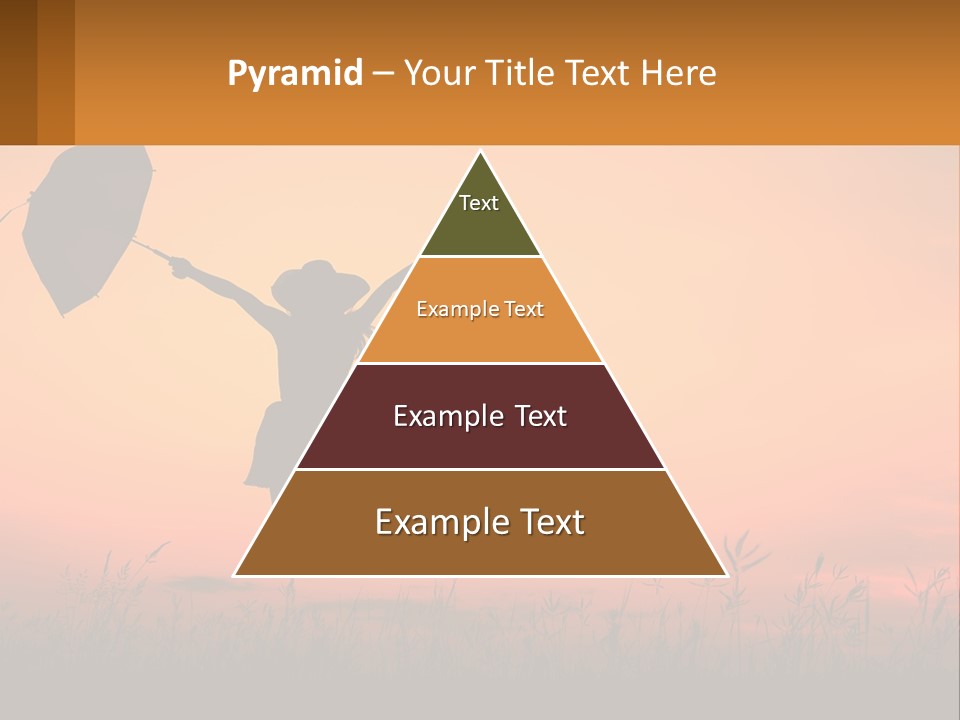 Pyramid – Your Title Text Here

Text

Example Text

Example Text

Example Text